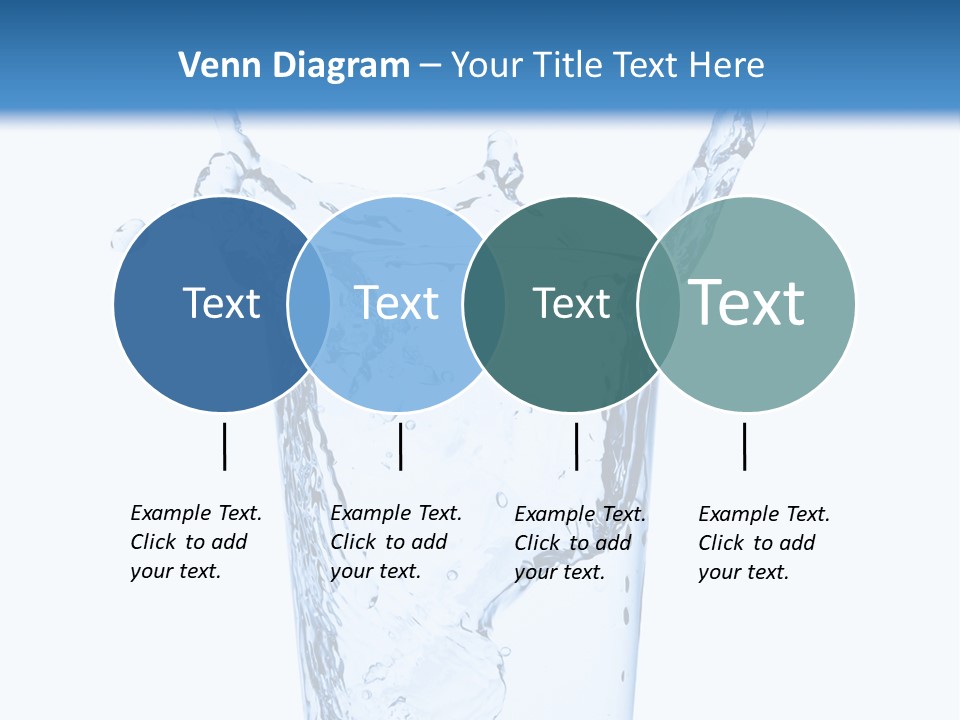 Venn Diagram – Your Title Text Here

Text

Text

Text

Text

Example Text. Click to add your text.

Example Text. Click to add your text.

Example Text. Click to add your text.

Example Text. Click to add your text.